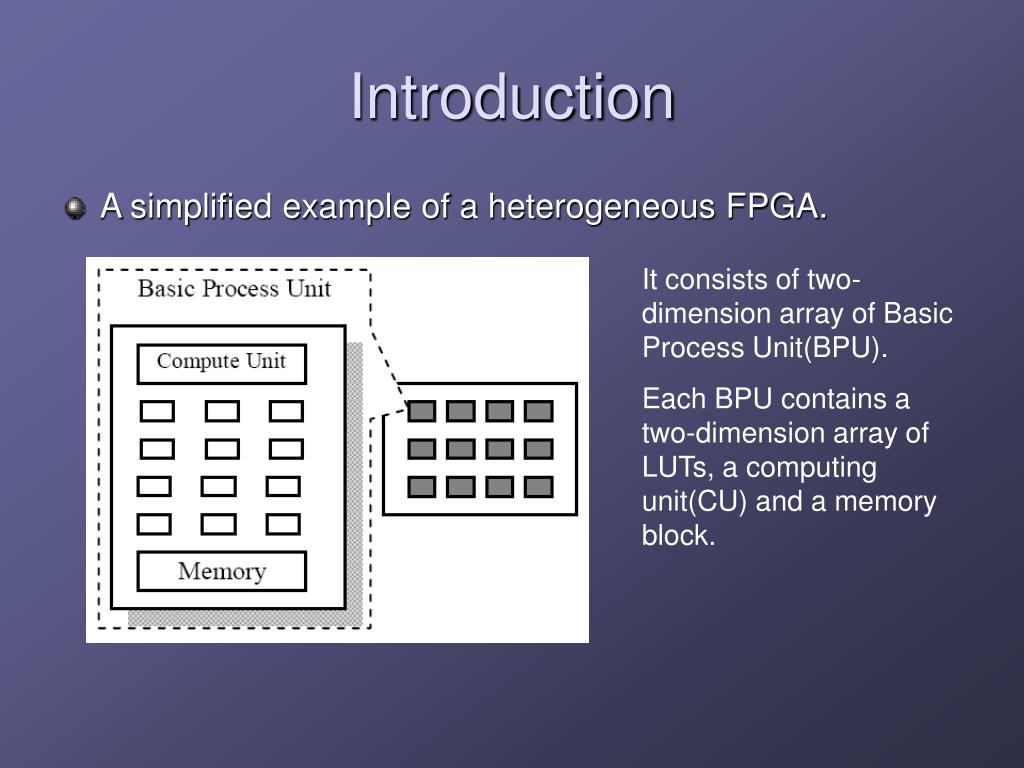 Introduction

A simplified example of a heterogeneous FPGA.

Basic Process Unit

Compute Unit

Memory

It consists of two-dimension array of Basic Process Unit(BPU).

Each BPU contains a two-dimension array of LUTs, a computing unit(CU) and a memory block.